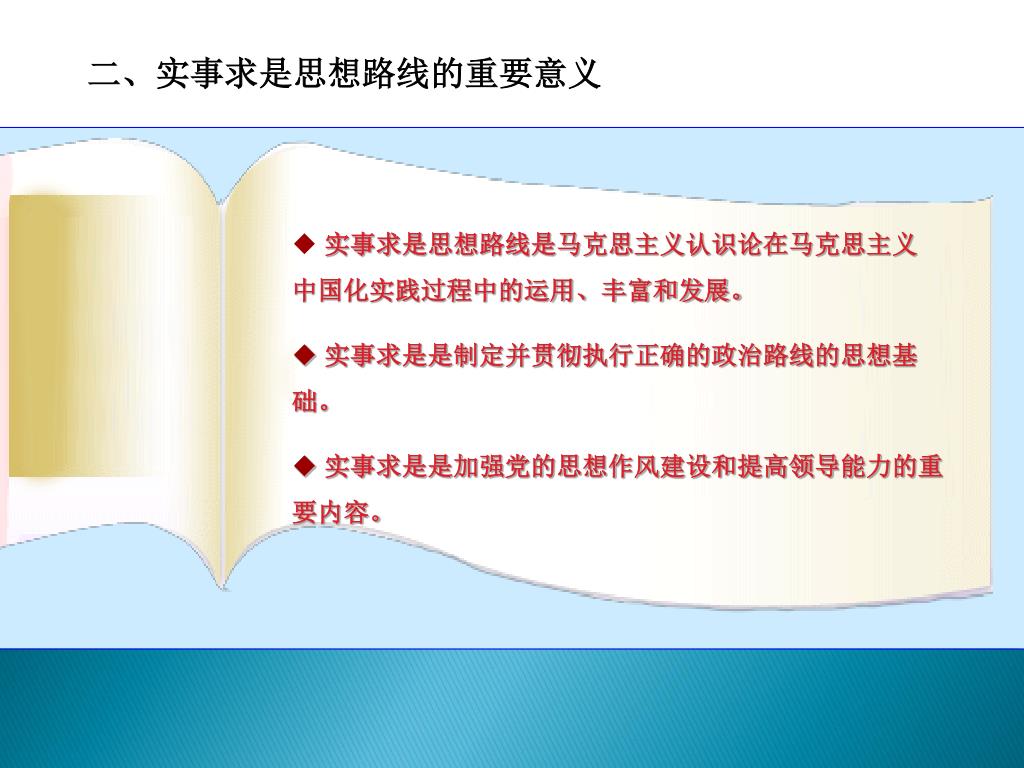 二、实事求是思想路线的重要意义

◆ 实事求是思想路线是马克思主义认识论在马克思主义中国化实践过程中的运用、丰富和发展。

◆ 实事求是是制定并贯彻执行正确的政治路线的思想基础。

◆ 实事求是是加强党的思想作风建设和提高领导能力的重要内容。